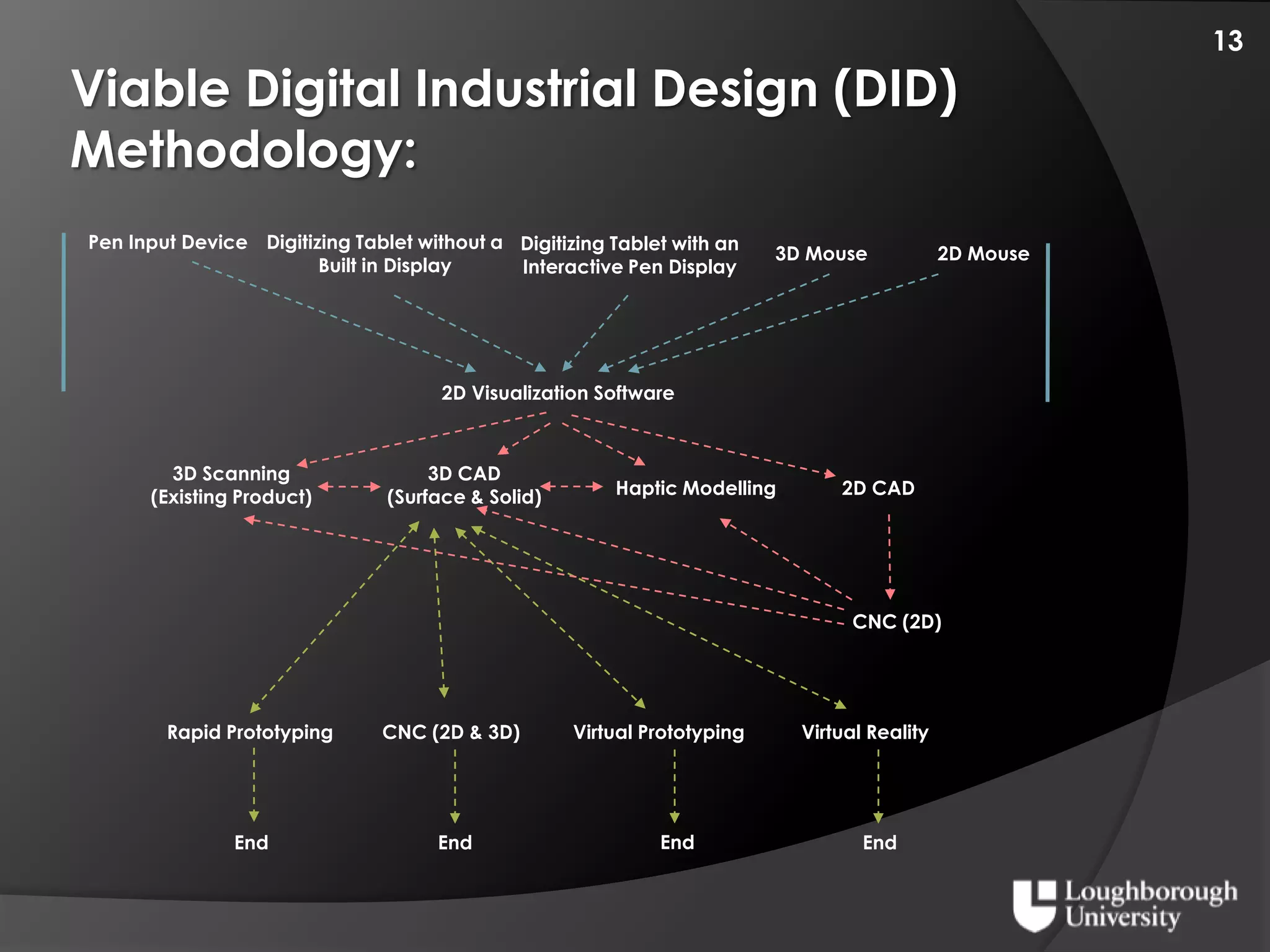 13

Viable Digital Industrial Design (DID) Methodology:

Pen Input Device

Digitizing Tablet without a Built in Display

Digitizing Tablet with an Interactive Pen Display

3D Mouse

2D Mouse

2D Visualization Software

3D Scanning (Existing Product)

3D CAD (Surface & Solid)

Haptic Modelling

2D CAD

CNC (2D)

Rapid Prototyping

CNC (2D & 3D)

Virtual Prototyping

Virtual Reality

End

End

End

End

Loughborough University